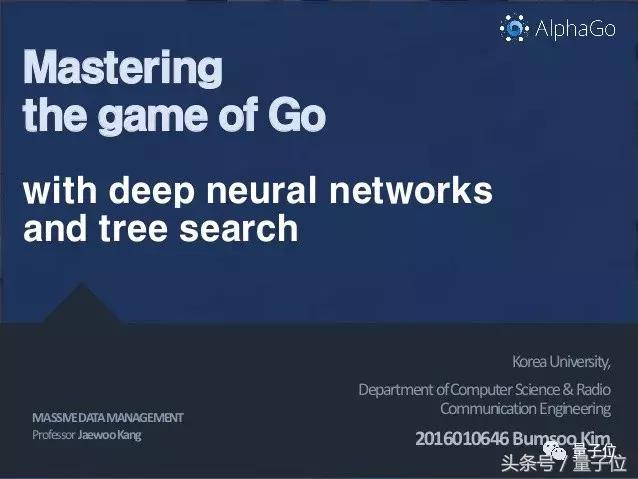 AlphaGo

Mastering the game of Go

with deep neural networks and tree search

Korea University,

Department of Computer Science & Radio Communication Engineering

MASSIVE DATA MANAGEMENT
Professor Jaewoo Kang

2016010646 Bumsoo Kim

量子位

头条号 / 量子位